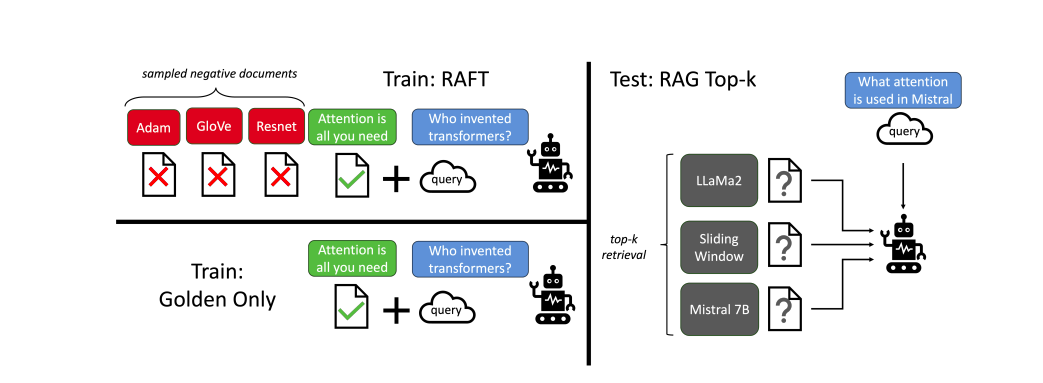 sampled negative documents

Train: RAFT

Adam

GloVe

Resnet

Attention is all you need

Who invented transformers?

query

Train: Golden Only

Attention is all you need

Who invented transformers?

query

Test: RAG Top-k

What attention is used in Mistral

query

top-k retrieval

LLaMa2

?

Sliding Window

?

Mistral 7B

?